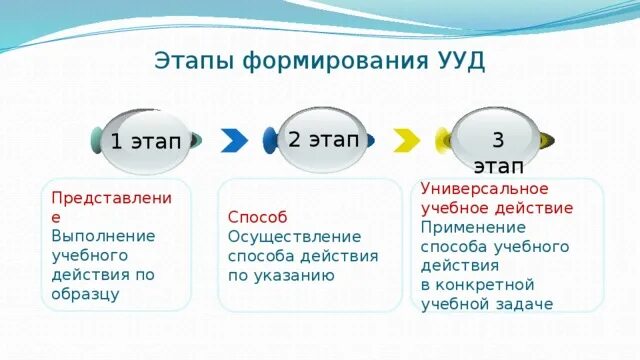 Этапы формирования УУД

1 этап

2 этап

3 этап

Представление
Выполнение учебного действия по образцу

Способ
Осуществление способа действия по указанию

Универсальное учебное действие
Применение способа учебного действия в конкретной учебной задаче